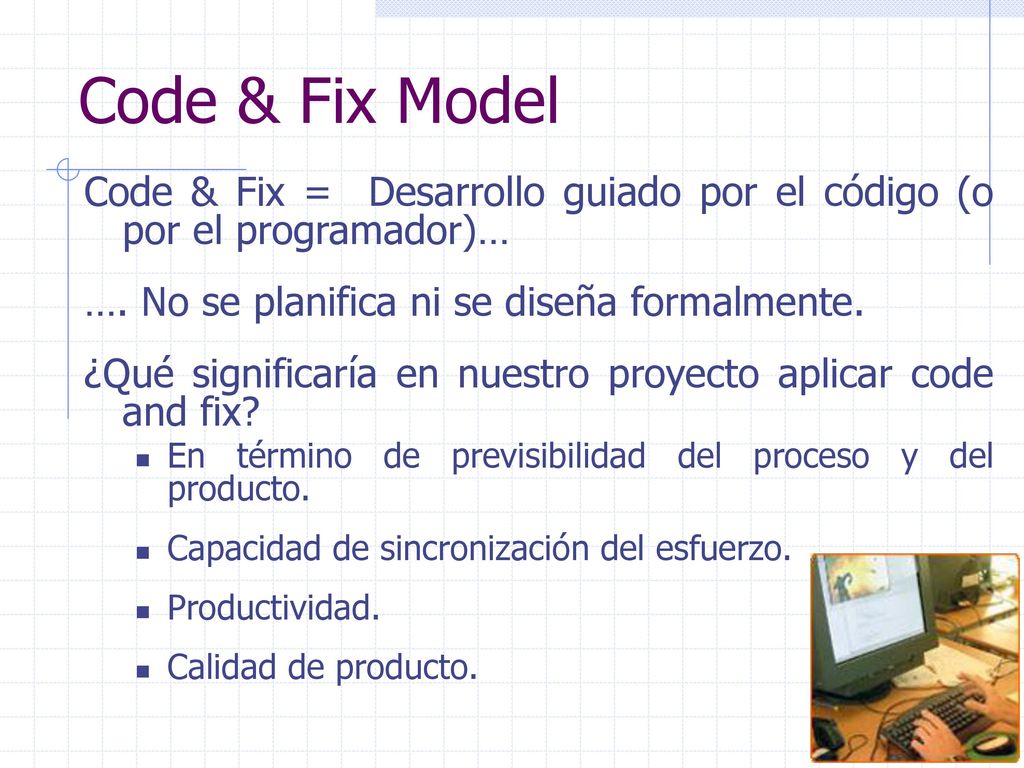 Code & Fix Model

Code & Fix = Desarrollo guiado por el código (o por el programador)…

…. No se planifica ni se diseña formalmente.

¿Qué significaría en nuestro proyecto aplicar code and fix?

- En término de previsibilidad del proceso y del producto.
- Capacidad de sincronización del esfuerzo.
- Productividad.
- Calidad de producto.